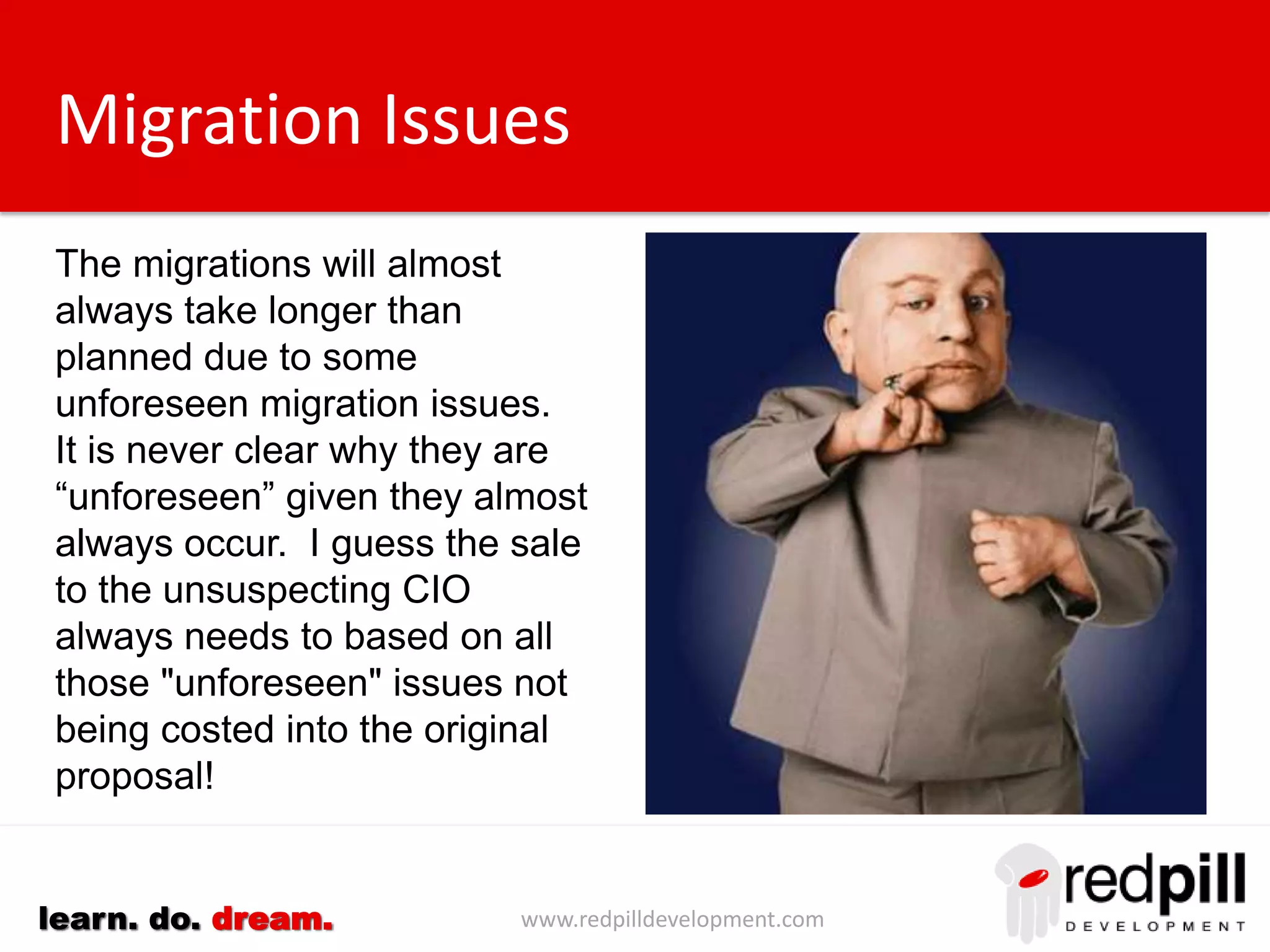 Migration Issues

The migrations will almost always take longer than planned due to some unforeseen migration issues. It is never clear why they are “unforeseen” given they almost always occur. I guess the sale to the unsuspecting CIO always needs to based on all those "unforeseen" issues not being costed into the original proposal!

learn. do. dream.

www.redpilldevelopment.com

redpill DEVELOPMENT